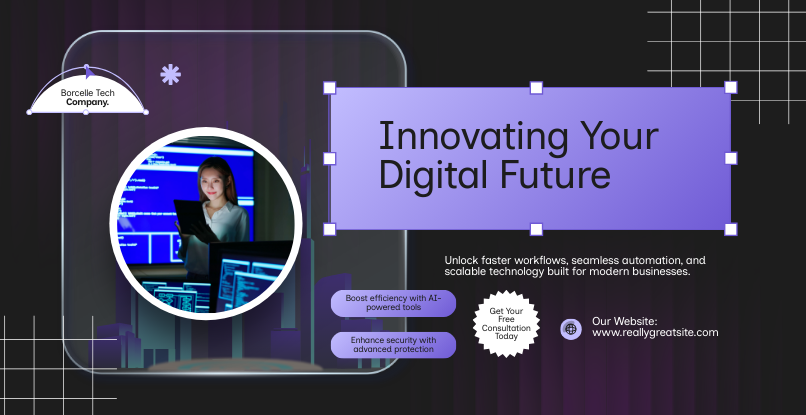 Borcelle Tech Company.

Innovating Your Digital Future

Unlock faster workflows, seamless automation, and scalable technology built for modern businesses.

Boost efficiency with AI-powered tools

Enhance security with advanced protection

Get Your Free Consultation Today

Our Website:
www.reallygreatsite.com